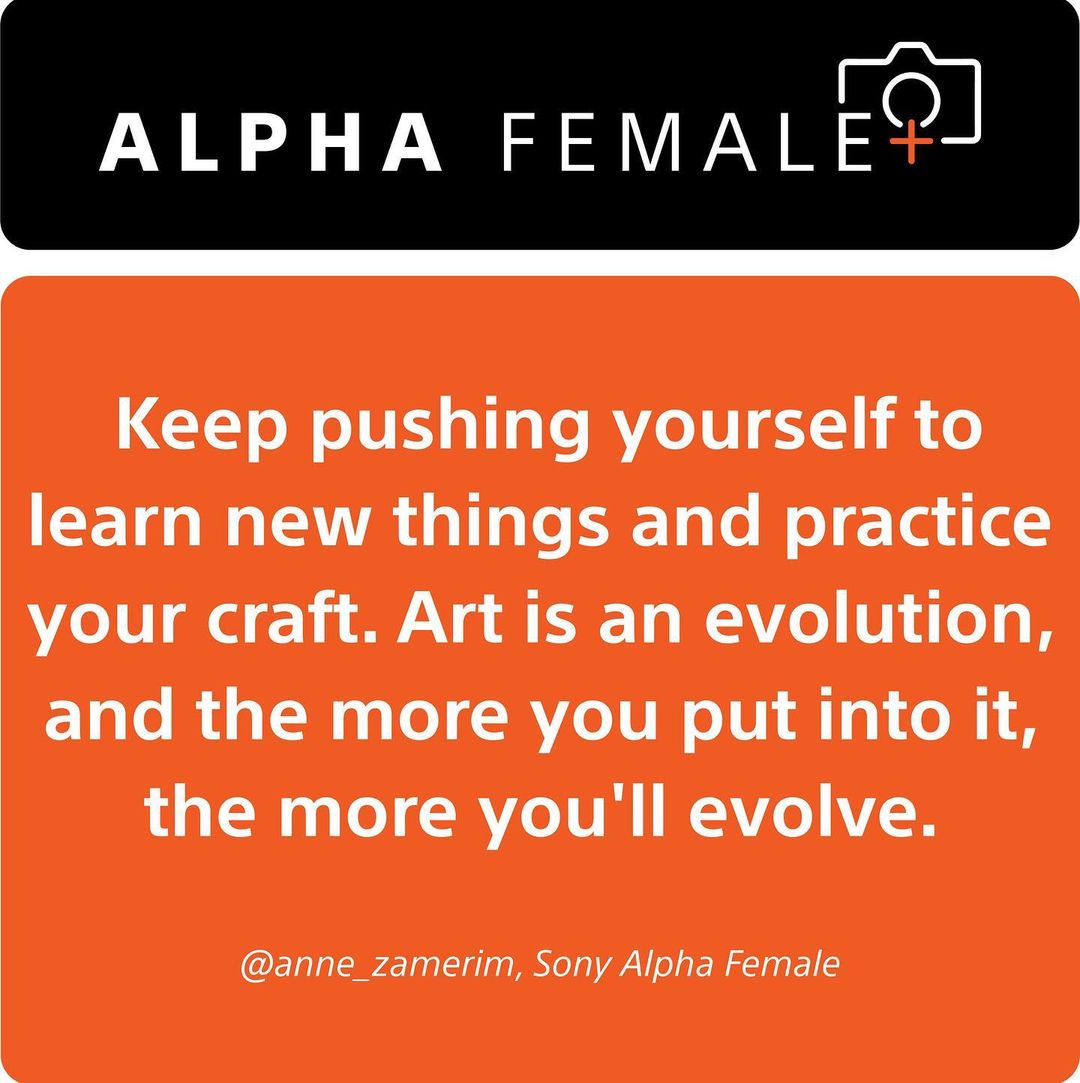 ALPHA FEMALE

Keep pushing yourself to learn new things and practice your craft. Art is an evolution, and the more you put into it, the more you'll evolve.

@anne_zamerim, Sony Alpha Female